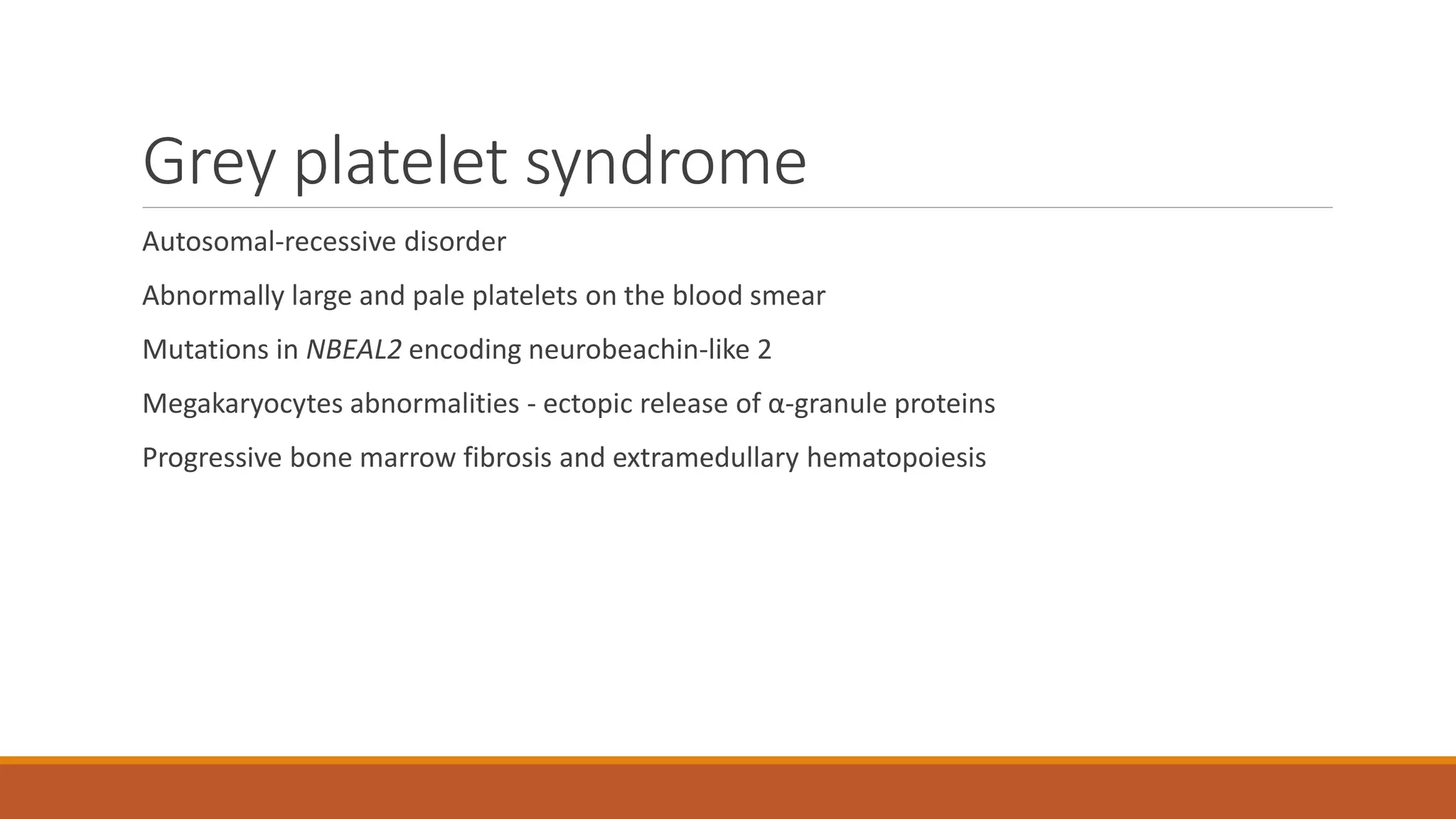 Grey platelet syndrome

Autosomal-recessive disorder

Abnormally large and pale platelets on the blood smear

Mutations in NBEAL2 encoding neurobeachin-like 2

Megakaryocytes abnormalities - ectopic release of α-granule proteins

Progressive bone marrow fibrosis and extramedullary hematopoiesis